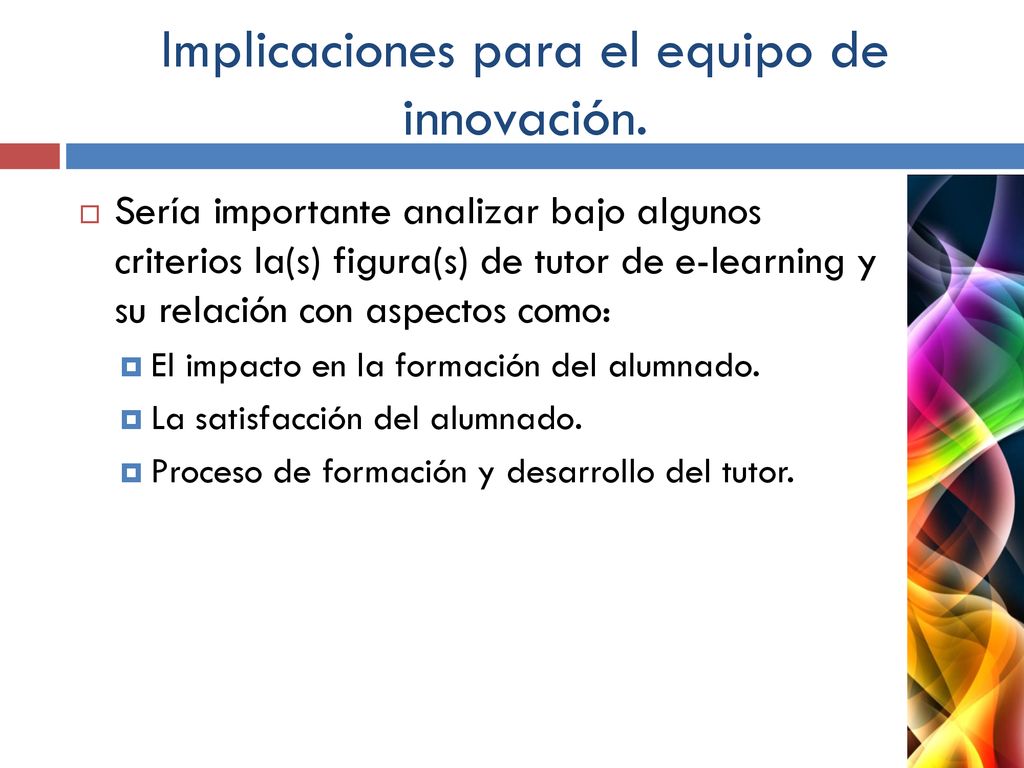 Implicaciones para el equipo de innovación.

Sería importante analizar bajo algunos criterios la(s) figura(s) de tutor de e-learning y su relación con aspectos como:

El impacto en la formación del alumnado.

La satisfacción del alumnado.

Proceso de formación y desarrollo del tutor.